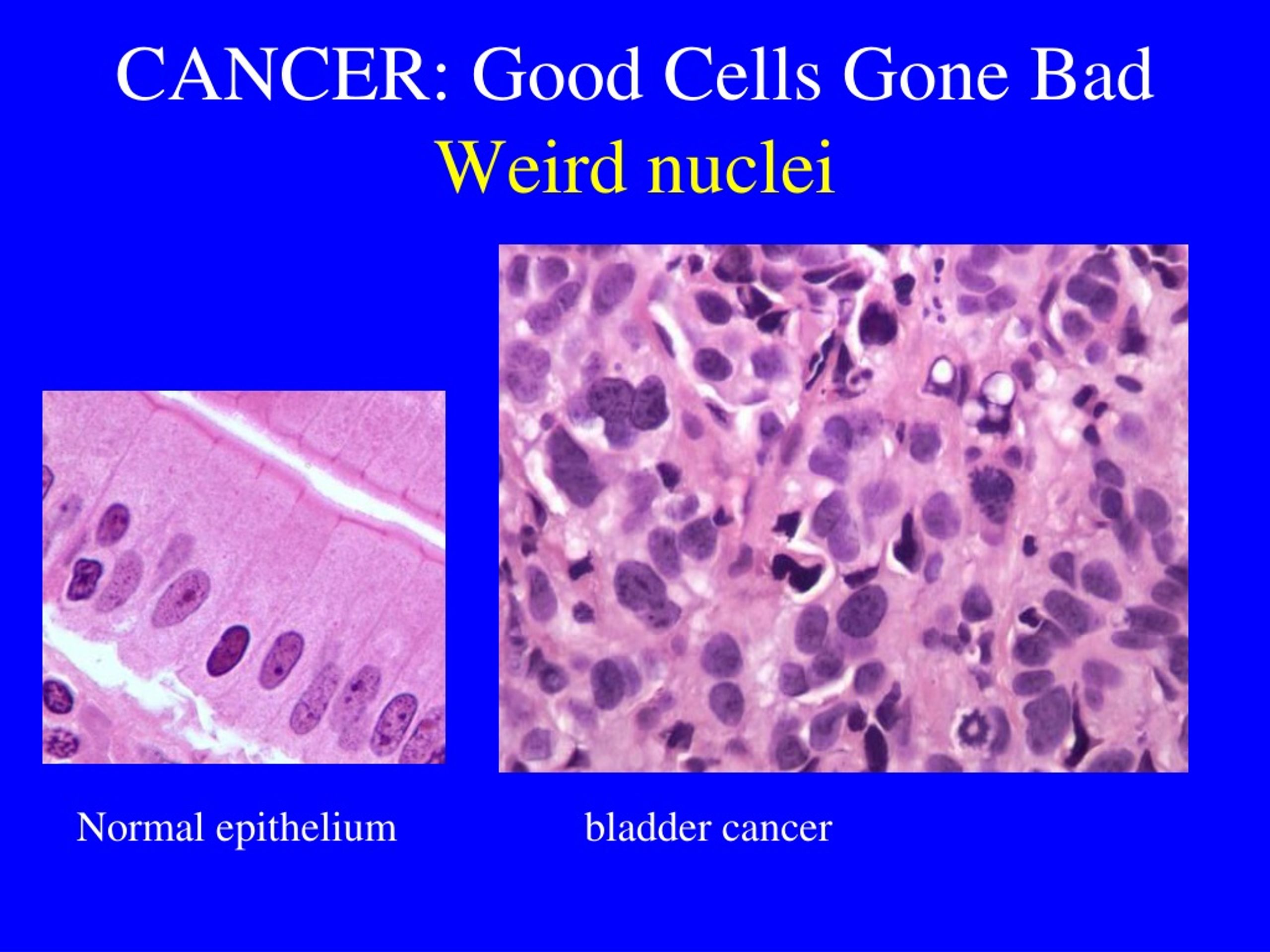 CANCER: Good Cells Gone Bad
Weird nuclei

Normal epithelium

bladder cancer